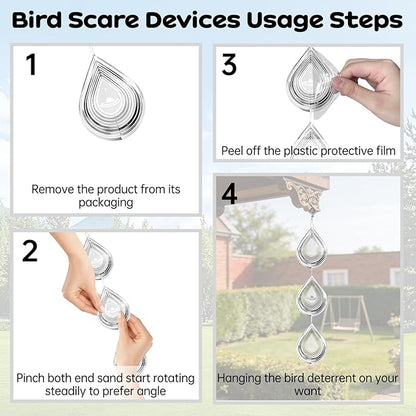 Bird Scare Devices Usage Steps

1

Remove the product from its packaging

2

Pinch both end sand start rotating steadily to prefer angle

3

Peel off the plastic protective film

4

Hanging the bird deterrent on your want